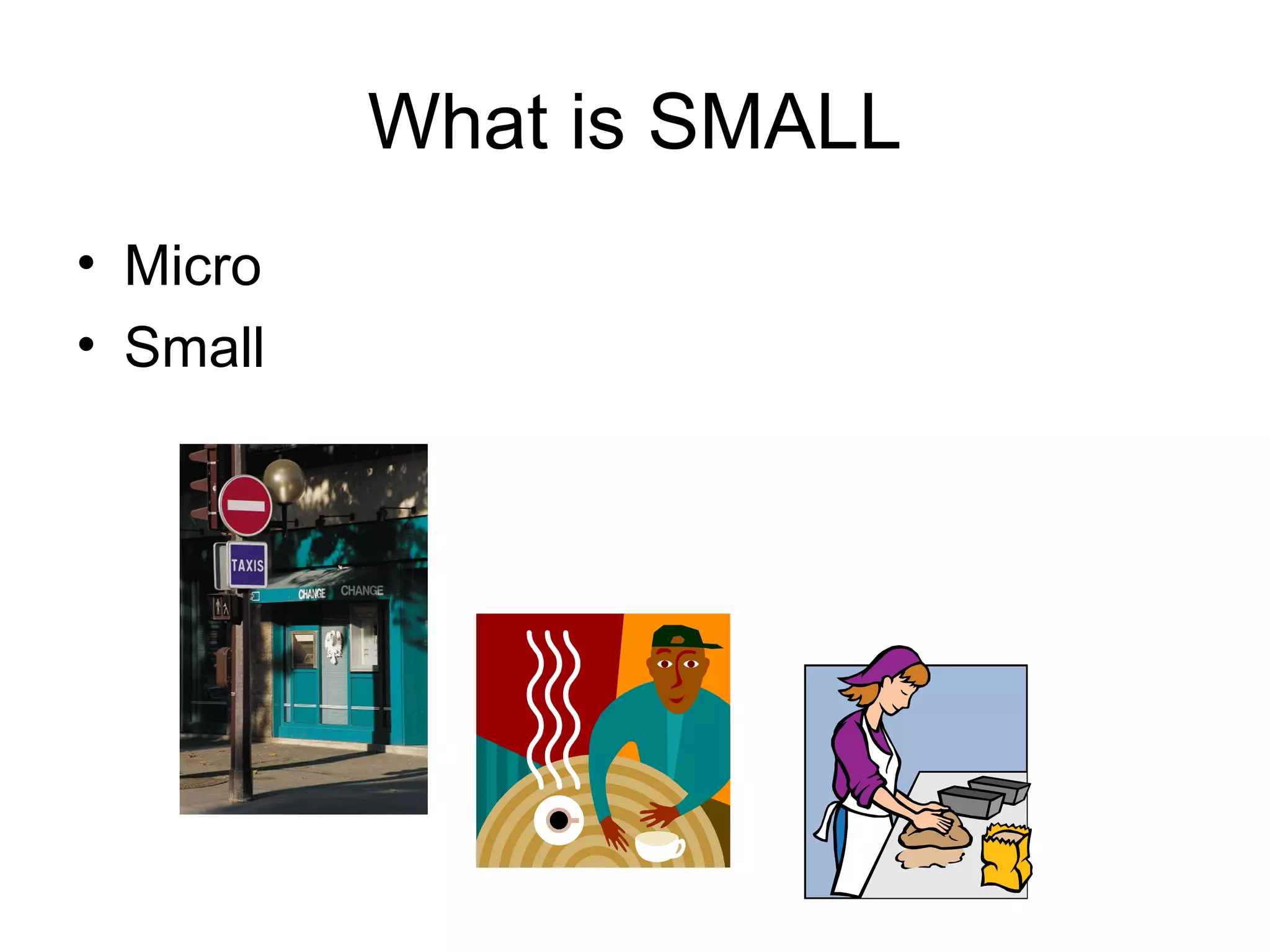 What is SMALL

• Micro
• Small

TAXIS
CHANGE CHANGE